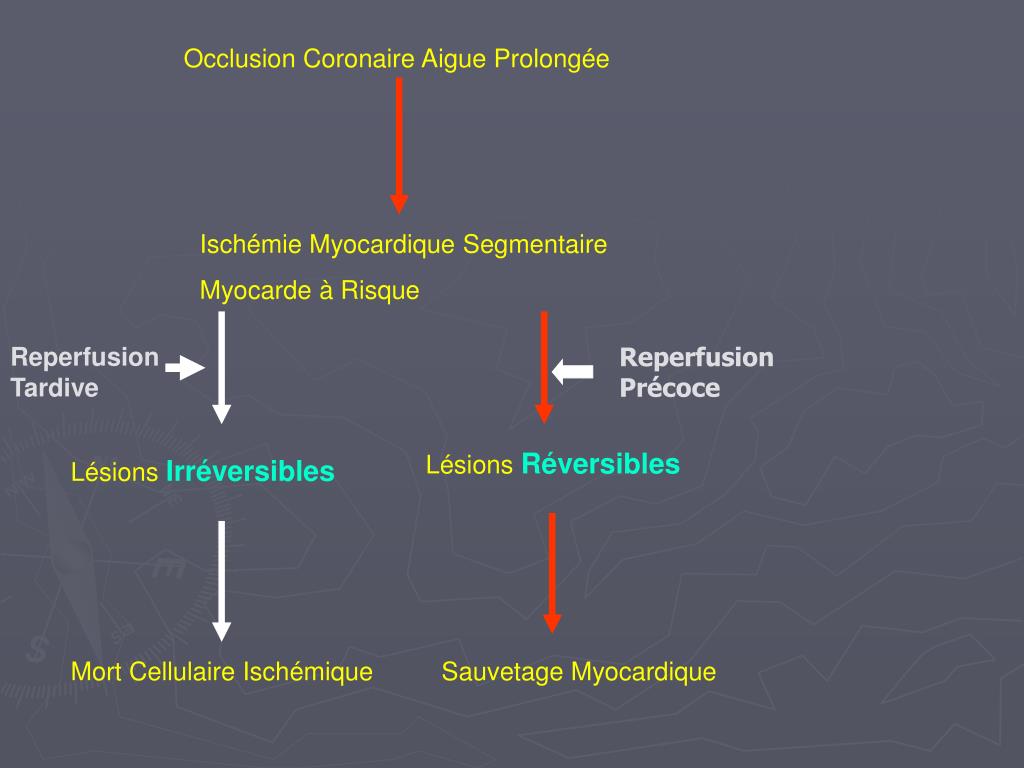 Occlusion Coronaire Aigue Prolongée

Ischémie Myocardique Segmentaire

Myocarde à Risque

Reperfusion Tardive

Reperfusion Précoce

Lésions Irréversibles

Lésions Réversibles

Mort Cellulaire Ischémique

Sauvetage Myocardique